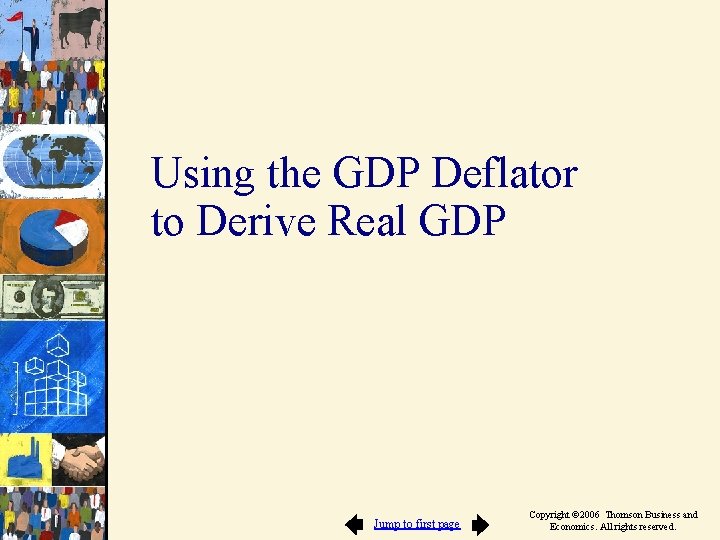 Using the GDP Deflator to Derive Real GDP

Jump to first page

Copyright ©2006 Thomson Business and Economics. All rights reserved.